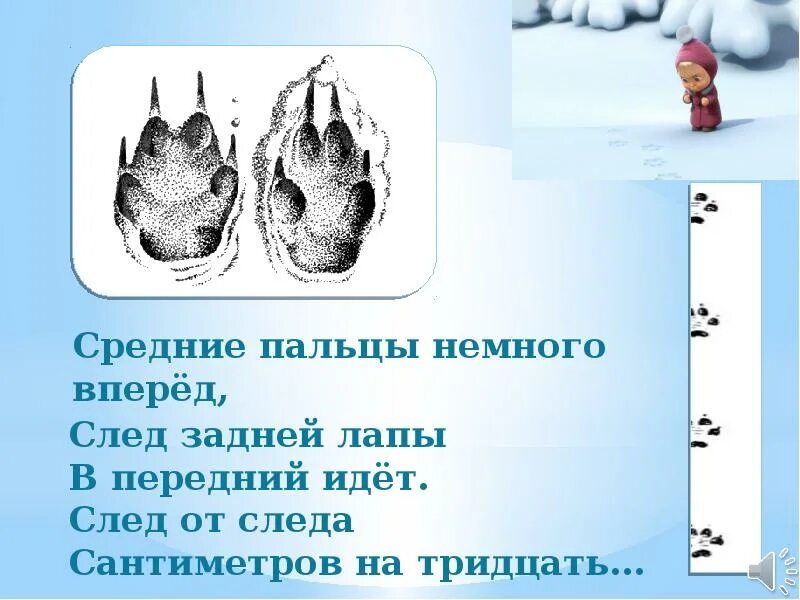 Средние пальцы немного вперёд,
След задней лапы
В передний идёт.
След от следа
Сантиметров на тридцать...